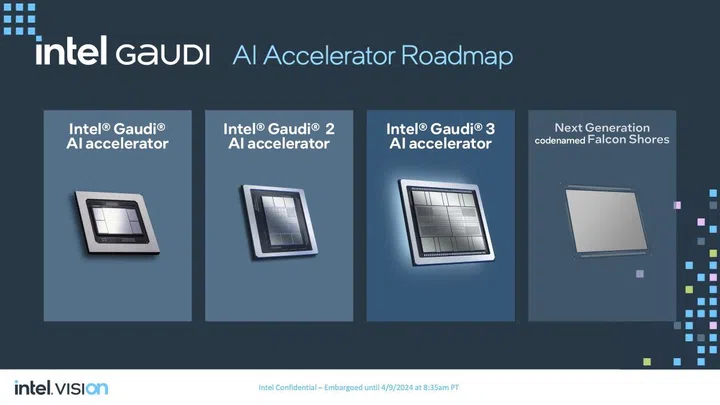 intel GAUDI AI Accelerator Roadmap

Intel® Gaudi® AI accelerator

Intel® Gaudi® 2 AI accelerator

Intel® Gaudi® 3 AI accelerator

Next Generation codenamed Falcon Shores

intel. VISION

Intel Confidential – Embargoed until 4/9/2024 at 8:35am PT